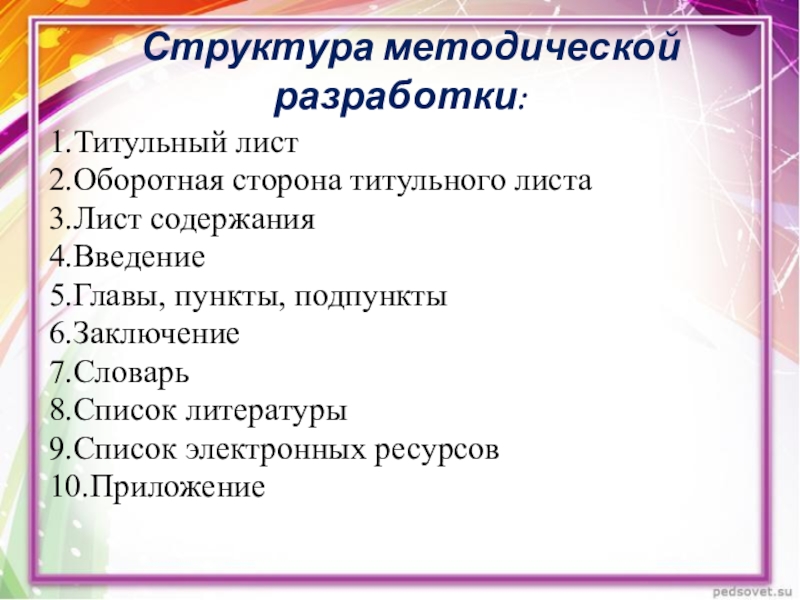 Структура методической разработки:

1.Титульный лист
2.Оборотная сторона титульного листа
3.Лист содержания
4.Введение
5.Главы, пункты, подпункты
6.Заключение
7.Словарь
8.Список литературы
9.Список электронных ресурсов
10.Приложение

pedsovet.su